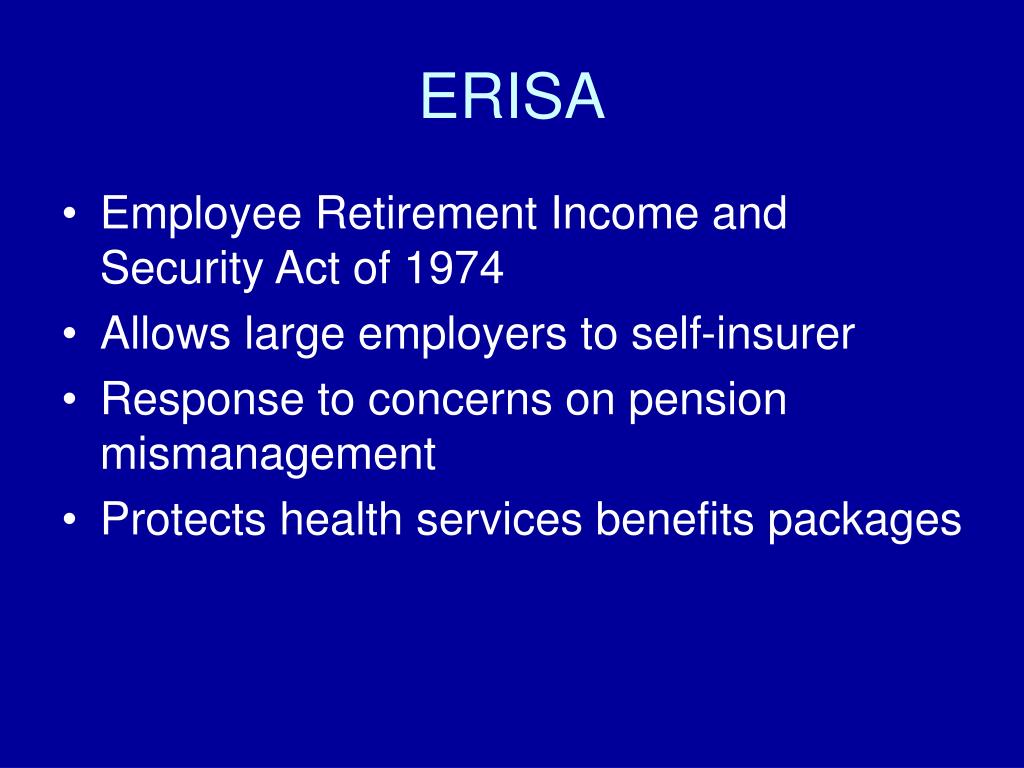 ERISA

• Employee Retirement Income and Security Act of 1974
• Allows large employers to self-insurer
• Response to concerns on pension mismanagement
• Protects health services benefits packages